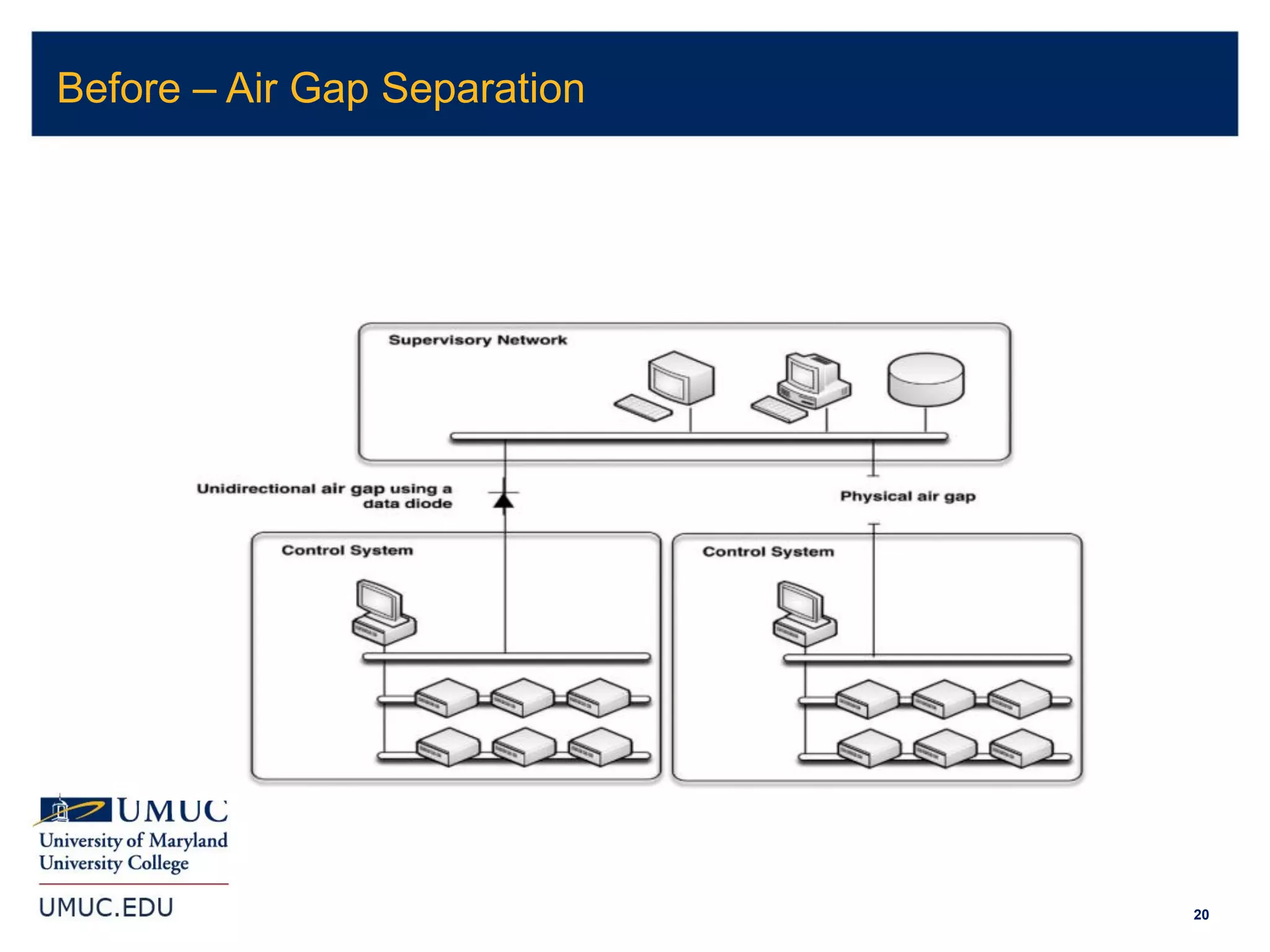 Before – Air Gap Separation

Supervisory Network

Unidirectional air gap using a data diode

Physical air gap

Control System

Control System

UMUC
University of Maryland
University College

UMUC.EDU

20